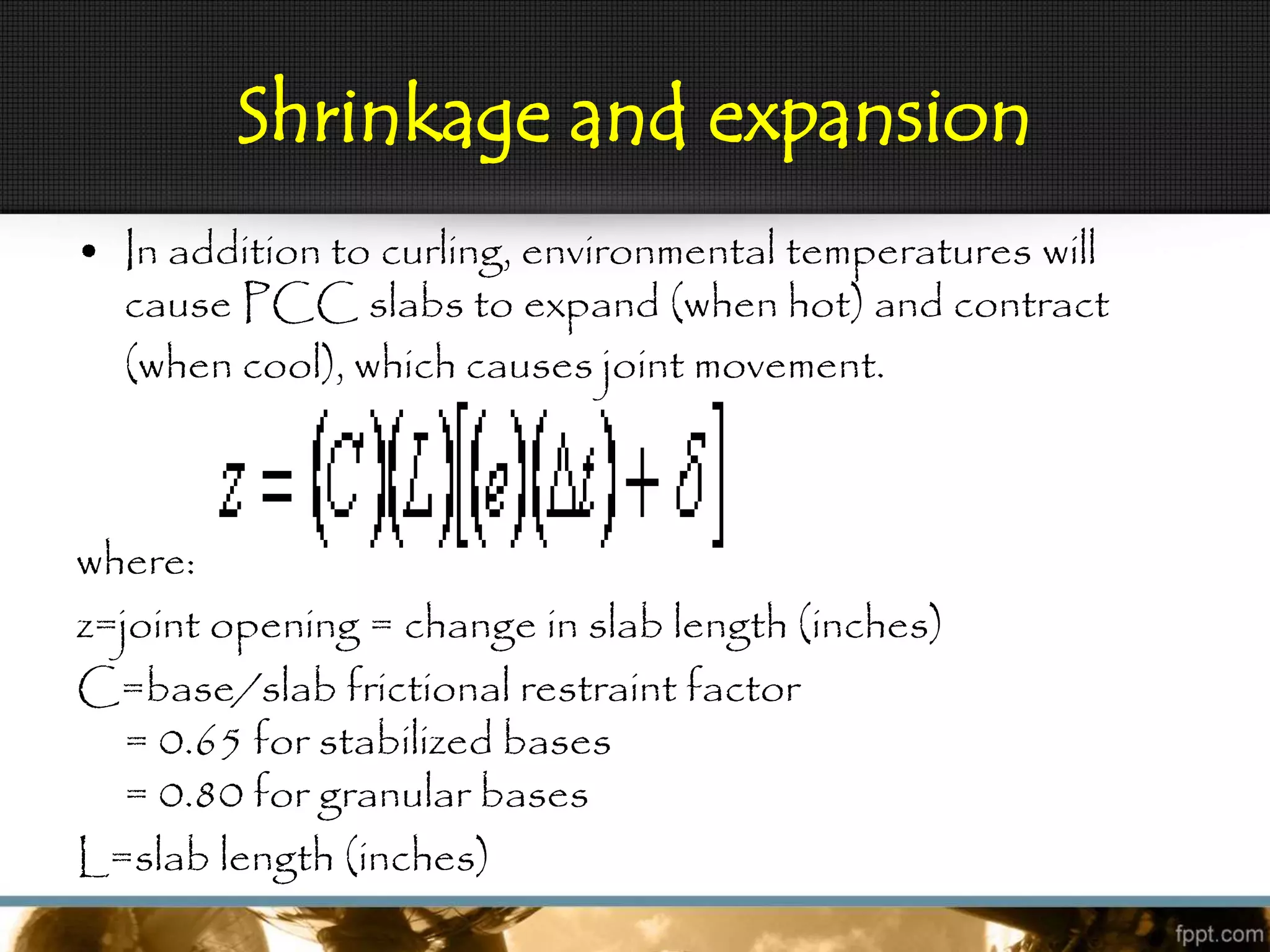 Shrinkage and expansion

• In addition to curling, environmental temperatures will cause PCC slabs to expand (when hot) and contract (when cool), which causes joint movement.

$z = (C)(L)[(e)(\Delta t) + \delta]$

where:

z=joint opening = change in slab length (inches)
C=base/slab frictional restraint factor
= 0.65 for stabilized bases
= 0.80 for granular bases
L=slab length (inches)

fppt.com